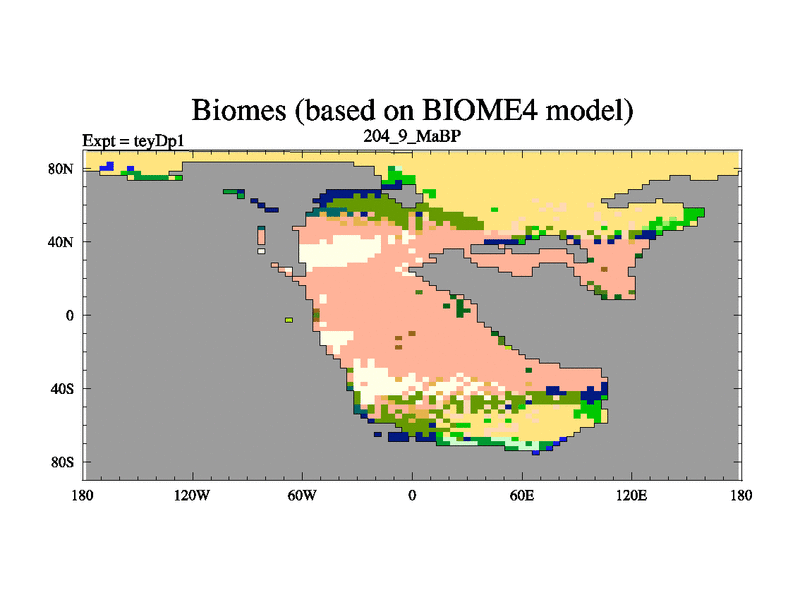 Biomes (based on BIOME4 model)

Expt = teyDp1

204_9_MaBP

80N
40N
0
40S
80S

180 120W 60W 0 60E 120E 180